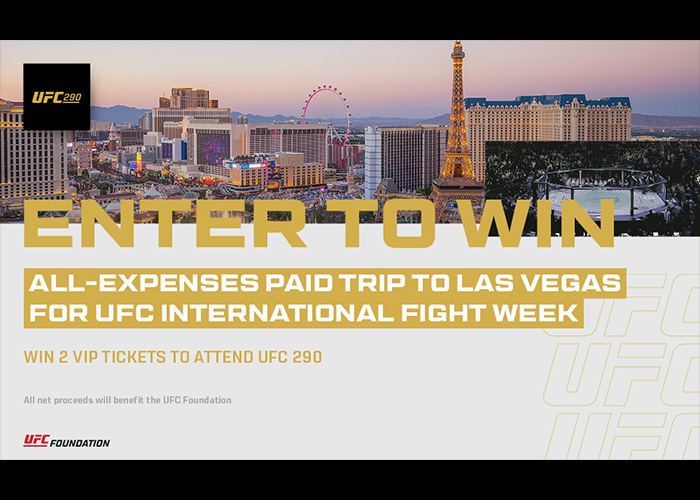 UFC 290

ENTER TO WIN

ALL-EXPENSES PAID TRIP TO LAS VEGAS FOR UFC INTERNATIONAL FIGHT WEEK

WIN 2 VIP TICKETS TO ATTEND UFC 290

All net proceeds will benefit the UFC Foundation

UFC FOUNDATION

UFC UFC UFC